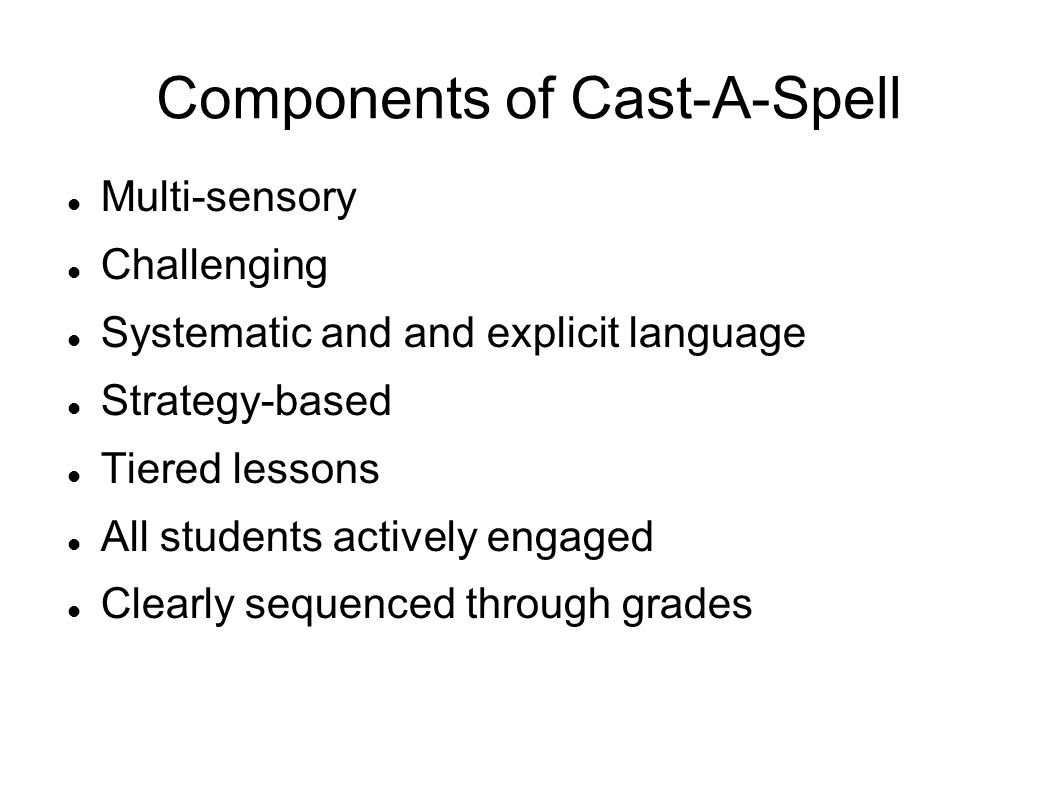 Components of Cast-A-Spell

- Multi-sensory
- Challenging
- Systematic and and explicit language
- Strategy-based
- Tiered lessons
- All students actively engaged
- Clearly sequenced through grades